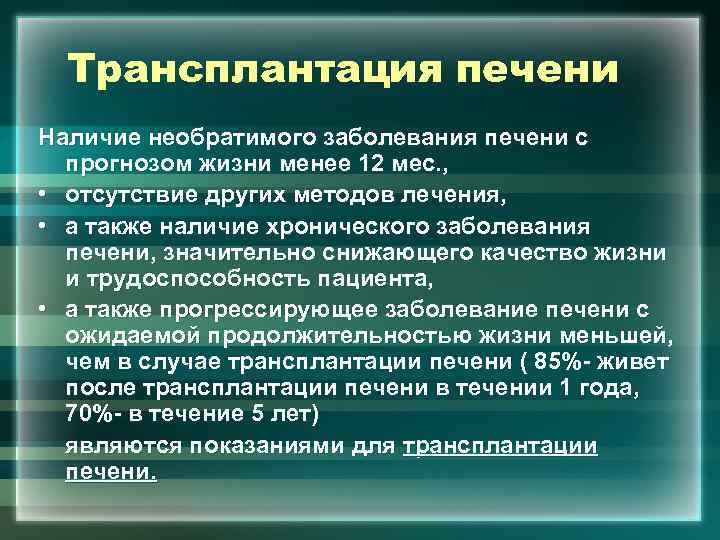 Трансплантация печени

Наличие необратимого заболевания печени с прогнозом жизни менее 12 мес.,

• отсутствие других методов лечения,

• а также наличие хронического заболевания печени, значительно снижающего качество жизни и трудоспособность пациента,

• а также прогрессирующее заболевание печени с ожидаемой продолжительностью жизни меньшей, чем в случае трансплантации печени ( 85%- живет после трансплантации печени в течении 1 года, 70%- в течение 5 лет)

являются показаниями для трансплантации печени.